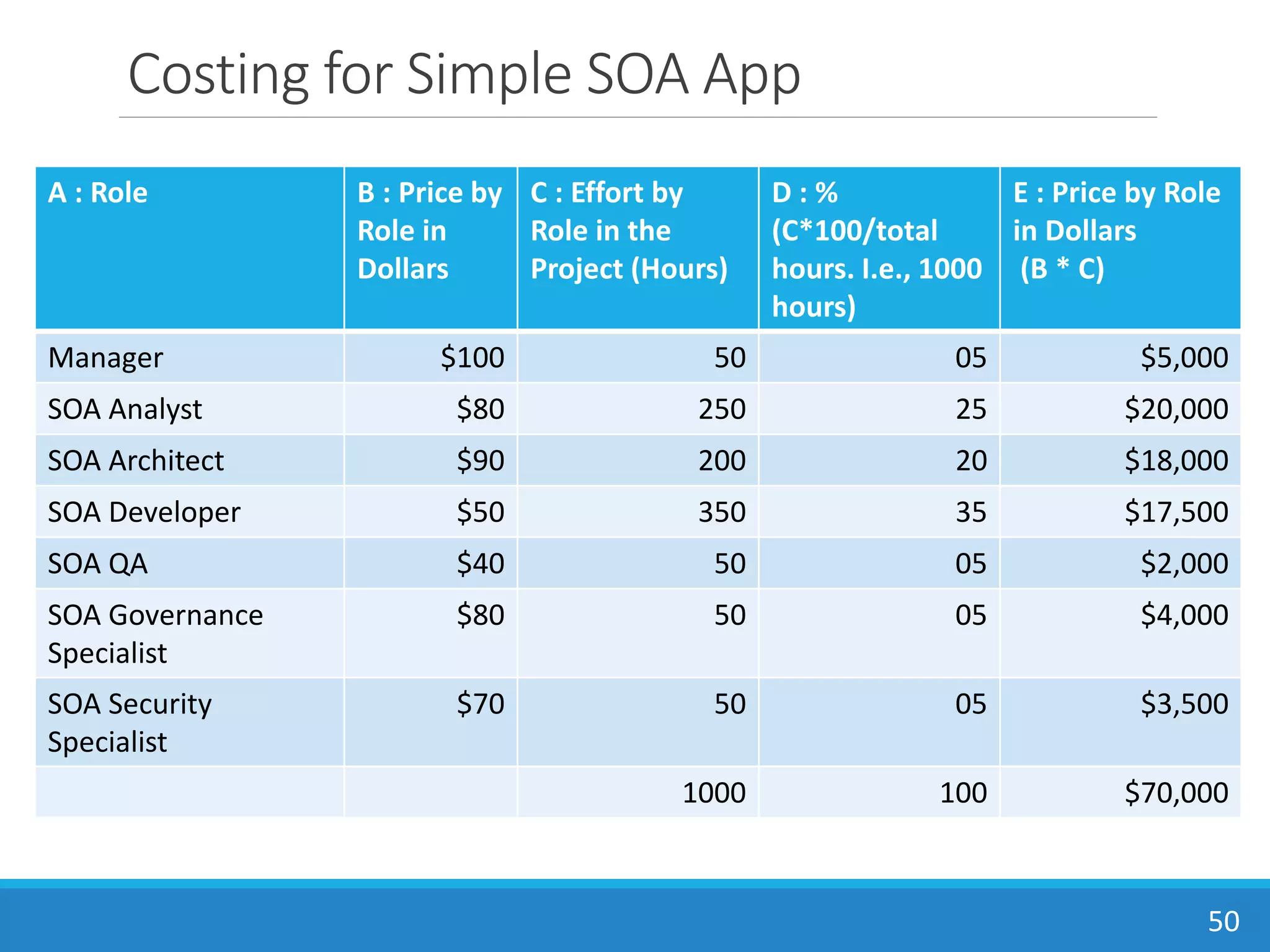 Costing for Simple SOA App

| A : Role | B : Price by Role in Dollars | C : Effort by Role in the Project (Hours) | D : % (C*100/total hours. I.e., 1000 hours) | E : Price by Role in Dollars (B * C) |
|---|---|---|---|---|
| Manager | \$100 | 50 | 05 | \$5,000 |
| SOA Analyst | \$80 | 250 | 25 | \$20,000 |
| SOA Architect | \$90 | 200 | 20 | \$18,000 |
| SOA Developer | \$50 | 350 | 35 | \$17,500 |
| SOA QA | \$40 | 50 | 05 | \$2,000 |
| SOA Governance Specialist | \$80 | 50 | 05 | \$4,000 |
| SOA Security Specialist | \$70 | 50 | 05 | \$3,500 |
| | | 1000 | 100 | \$70,000 |

50